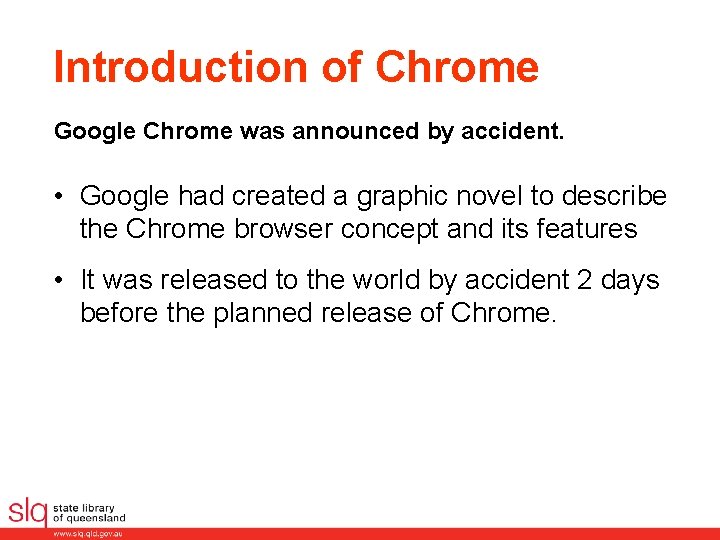 Introduction of Chrome

Google Chrome was announced by accident.

• Google had created a graphic novel to describe the Chrome browser concept and its features

• It was released to the world by accident 2 days before the planned release of Chrome.

slq state library of queensland

www.slq.qld.gov.au